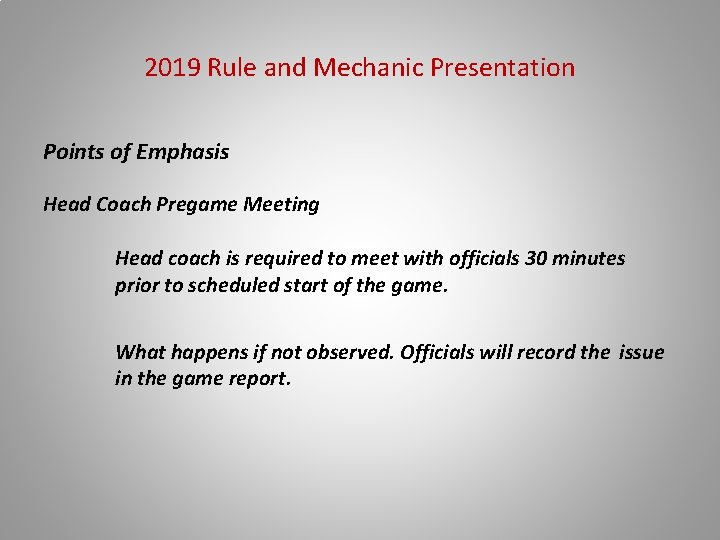 2019 Rule and Mechanic Presentation

Points of Emphasis

Head Coach Pregame Meeting

Head coach is required to meet with officials 30 minutes prior to scheduled start of the game.

What happens if not observed. Officials will record the issue in the game report.